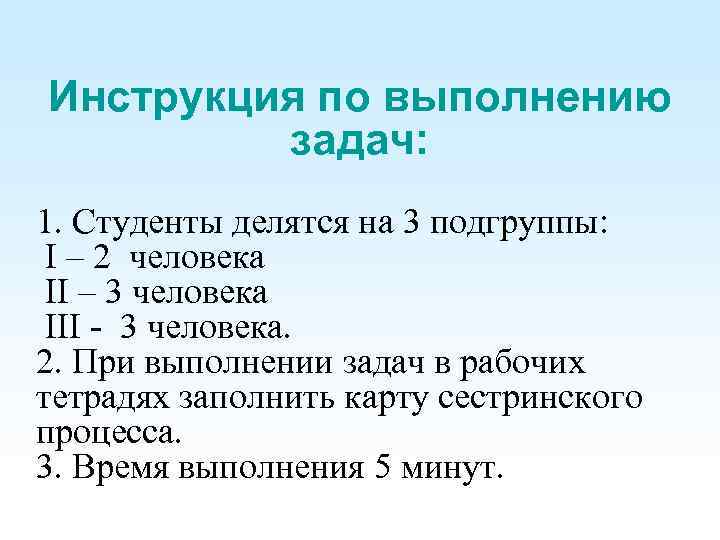 Инструкция по выполнению задач:

1. Студенты делятся на 3 подгруппы:
I – 2 человека
II – 3 человека
III - 3 человека.
2. При выполнении задач в рабочих тетрадях заполнить карту сестринского процесса.
3. Время выполнения 5 минут.